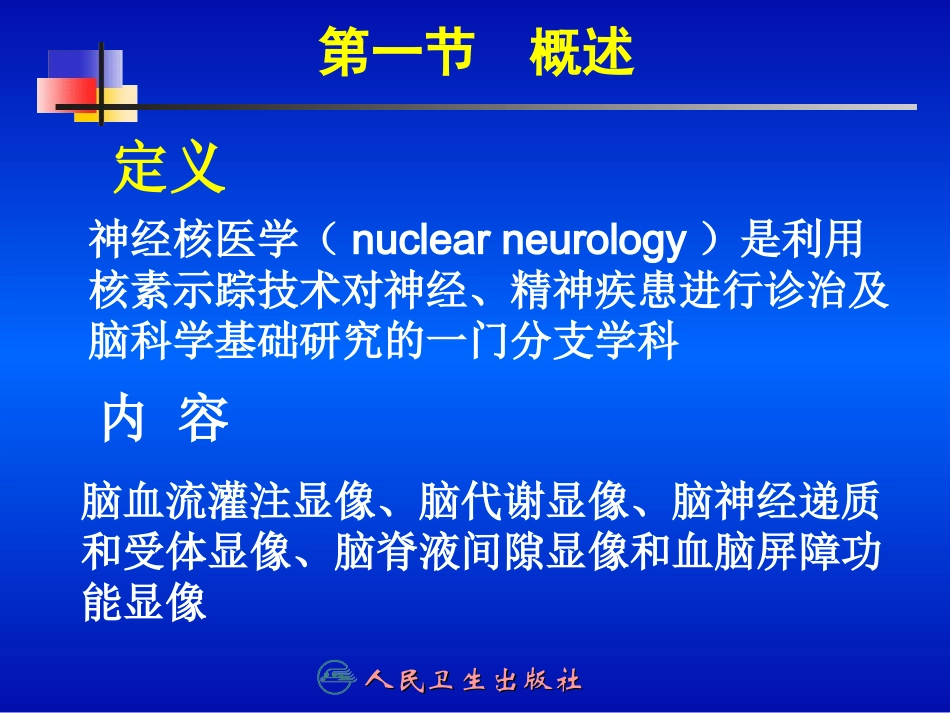 第一节　概述

定义

神经核医学（ nuclear neurology ）是利用核素示踪技术对神经、精神疾患进行诊治及脑科学基础研究的一门分支学科

内　容

脑血流灌注显像、脑代谢显像、脑神经递质和受体显像、脑脊液间隙显像和血脑屏障功能显像

人民卫生出版社